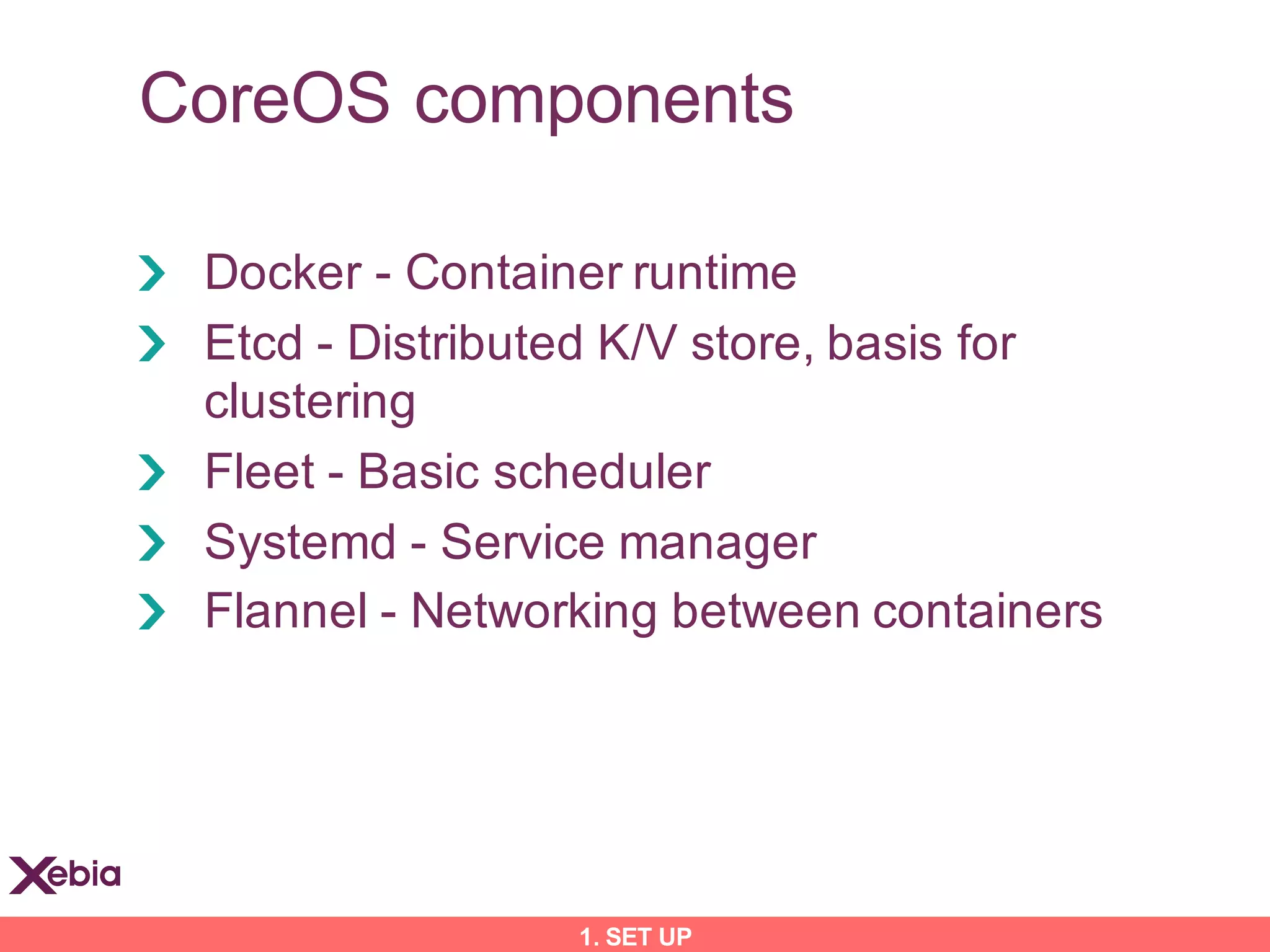 CoreOS components

Docker - Container runtime

Etcd - Distributed K/V store, basis for clustering

Fleet - Basic scheduler

Systemd - Service manager

Flannel - Networking between containers

Xebia

1. SET UP